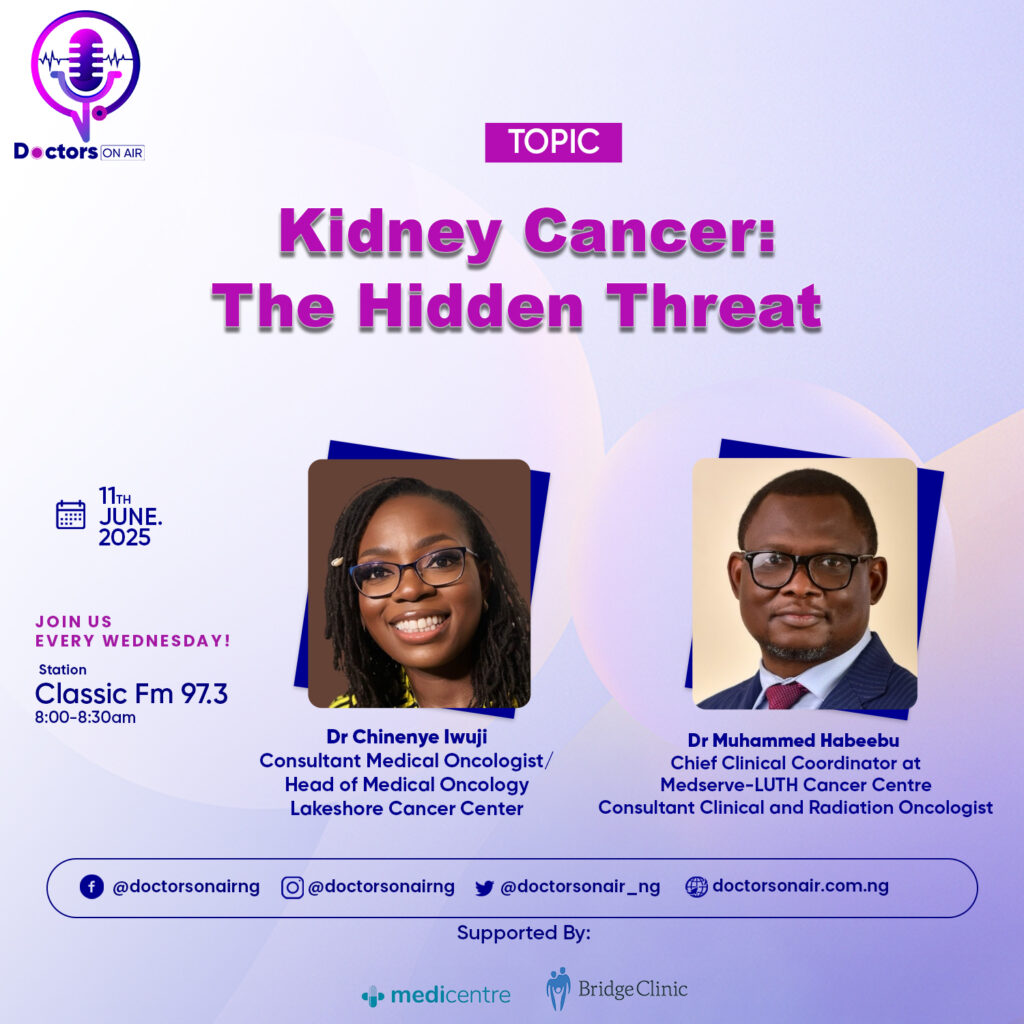 Doctors ON AIR

TOPIC

Kidney Cancer: The Hidden Threat

11TH JUNE. 2025

JOIN US EVERY WEDNESDAY!

Station
Classic Fm 97.3
8:00-8:30am

Dr Chinenye Iwuji
Consultant Medical Oncologist/ Head of Medical Oncology
Lakeshore Cancer Center

Dr Muhammed Habeebu
Chief Clinical Coordinator at Medserve-LUTH Cancer Centre
Consultant Clinical and Radiation Oncologist

@doctorsonairng @doctorsonairng @doctorsonair_ng doctorsonair.com.ng

Supported By:

medicentre BridgeClinic